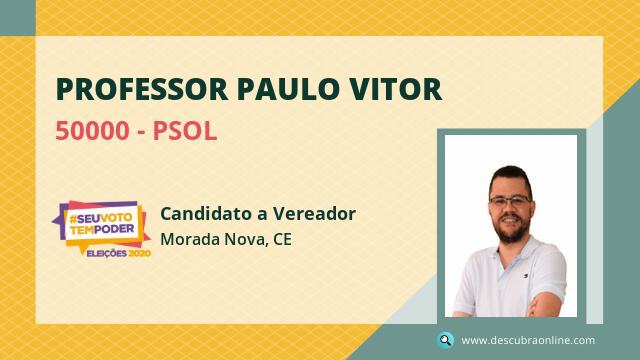 PROFESSOR PAULO VITOR

50000 - PSOL

#SEUVOTO TEMPODER
ELEIÇÕES 2020

Candidato a Vereador
Morada Nova, CE

www.descubraonline.com